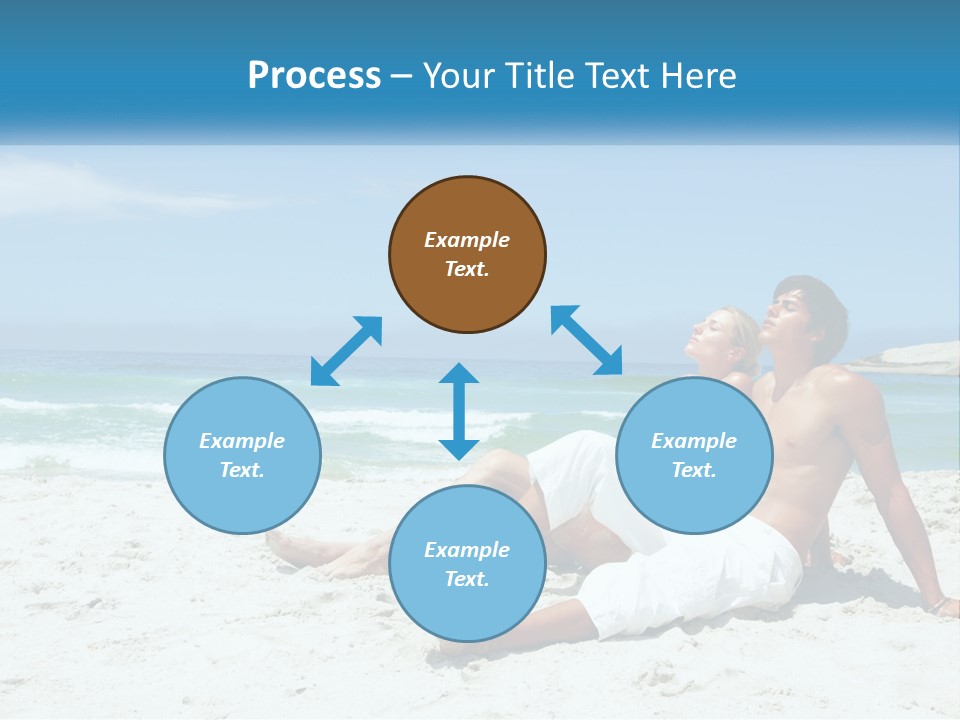 Process – Your Title Text Here

Example Text.

Example Text.

Example Text.

Example Text.